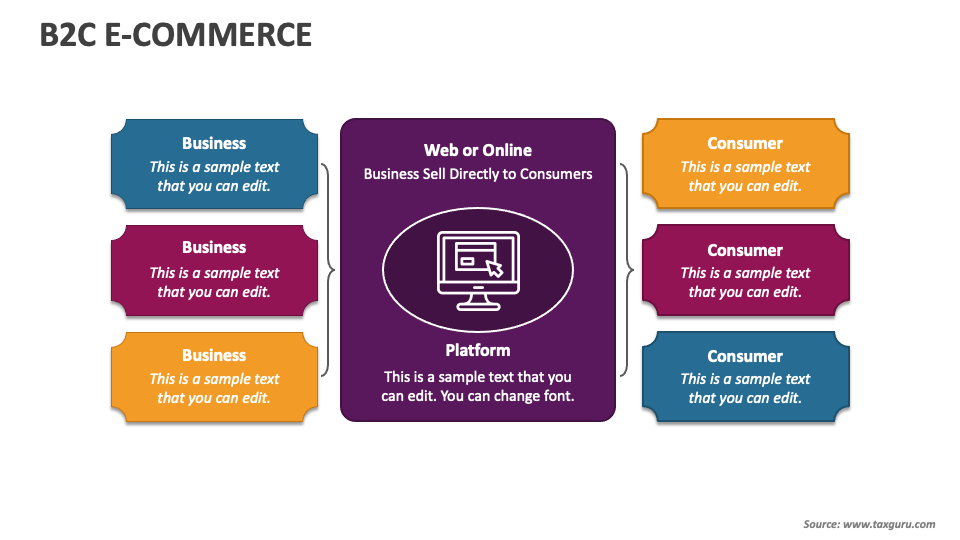 B2C E-COMMERCE

Business
This is a sample text that you can edit.

Business
This is a sample text that you can edit.

Business
This is a sample text that you can edit.

Web or Online
Business Sell Directly to Consumers

Platform
This is a sample text that you can edit. You can change font.

Consumer
This is a sample text that you can edit.

Consumer
This is a sample text that you can edit.

Consumer
This is a sample text that you can edit.

Source: www.taxguru.com